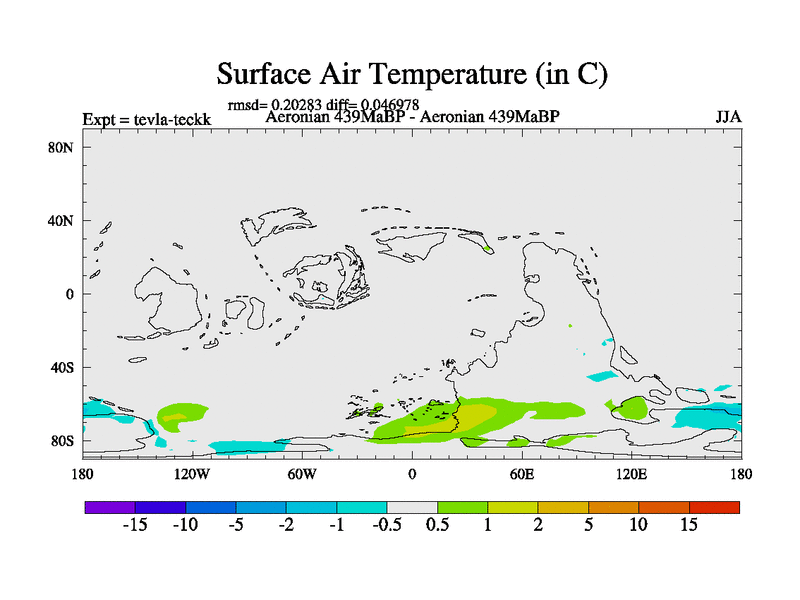 Surface Air Temperature (in C)

rmsd= 0.20283 diff= 0.046978

Expt = tevla-teckk

Aeronian 439MaBP - Aeronian 439MaBP

JJA

80N
40N
0
40S
80S

180
120W
60W
0
60E
120E
180

-15 -10 -5 -2 -1 -0.5 0.5 1 2 5 10 15